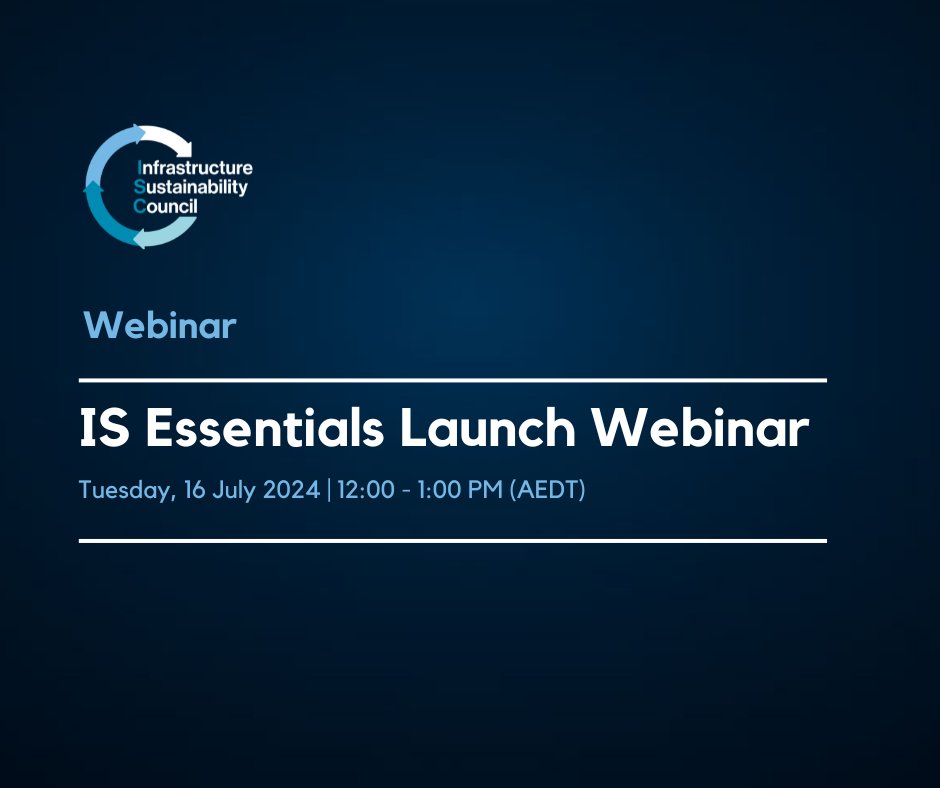 Infrastructure
Sustainability
Council

Webinar

IS Essentials Launch Webinar

Tuesday, 16 July 2024 | 12:00 - 1:00 PM (AEDT)